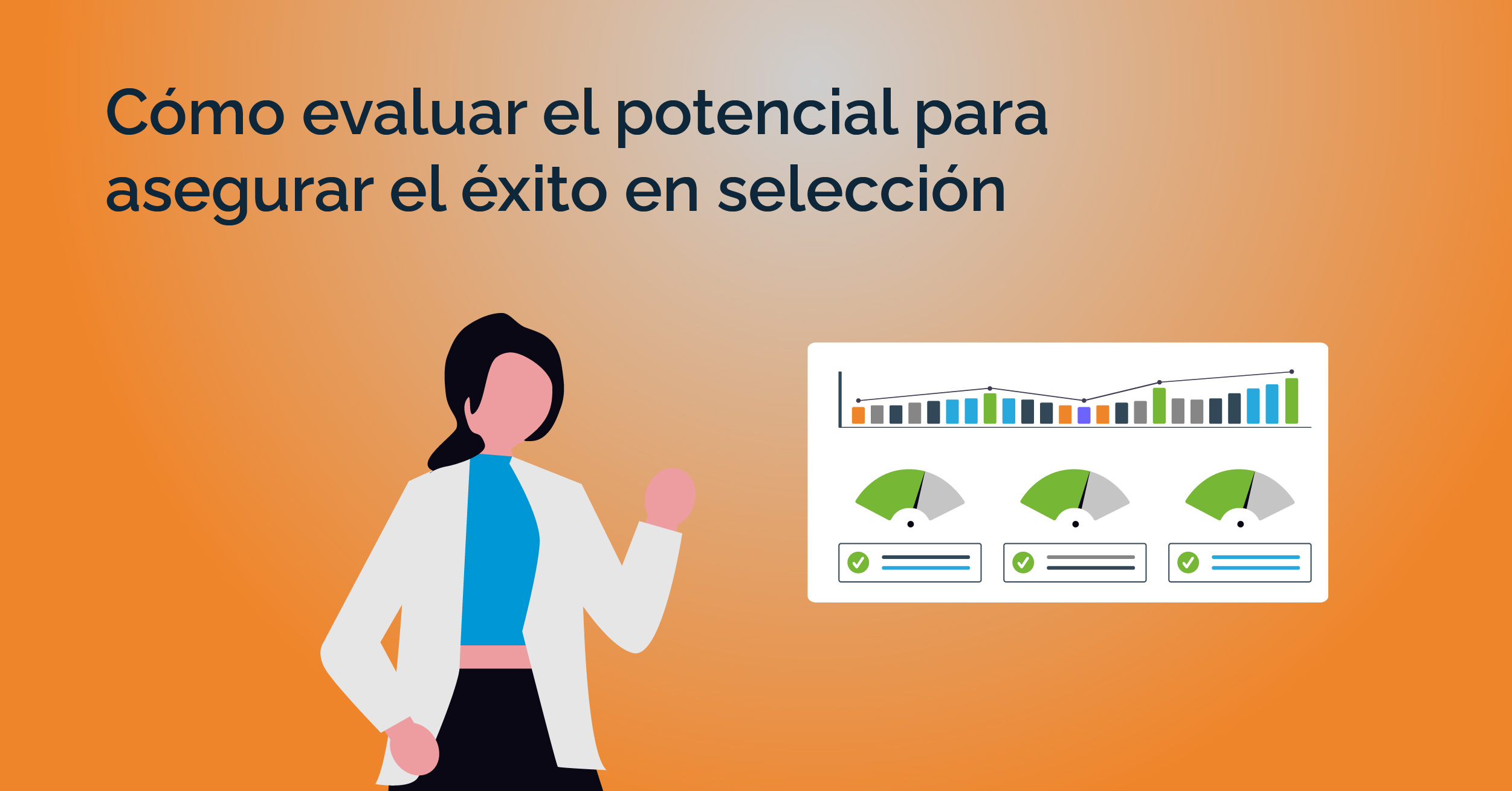 Cómo evaluar el potencial para asegurar el éxito en selección